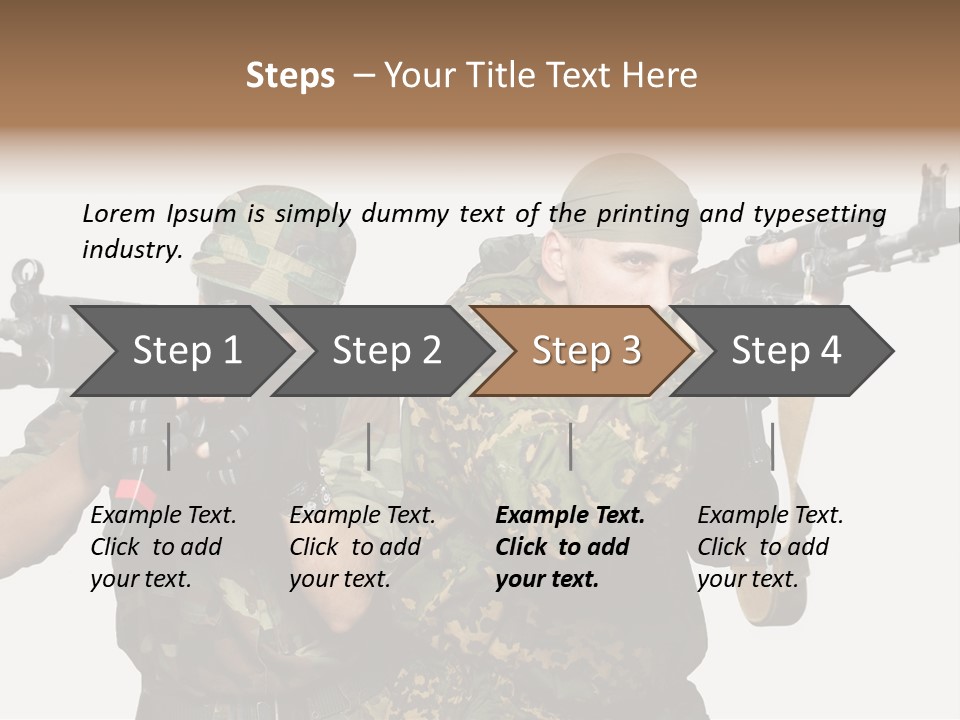 Steps – Your Title Text Here

Lorem Ipsum is simply dummy text of the printing and typesetting industry.

Step 1

Step 2

Step 3

Step 4

Example Text. Click to add your text.

Example Text. Click to add your text.

Example Text. Click to add your text.

Example Text. Click to add your text.